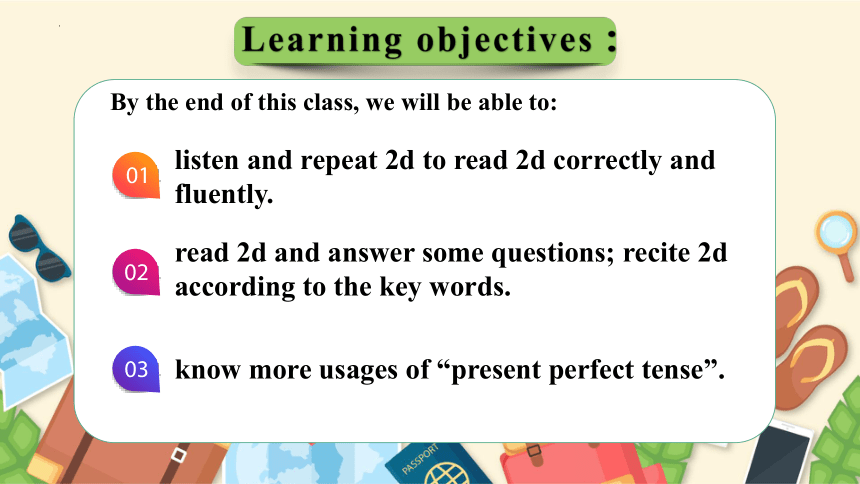 Learning objectives：

By the end of this class, we will be able to:

01 listen and repeat 2d to read 2d correctly and fluently.

02 read 2d and answer some questions; recite 2d according to the key words.

03 know more usages of “present perfect tense”.

PASSPORT